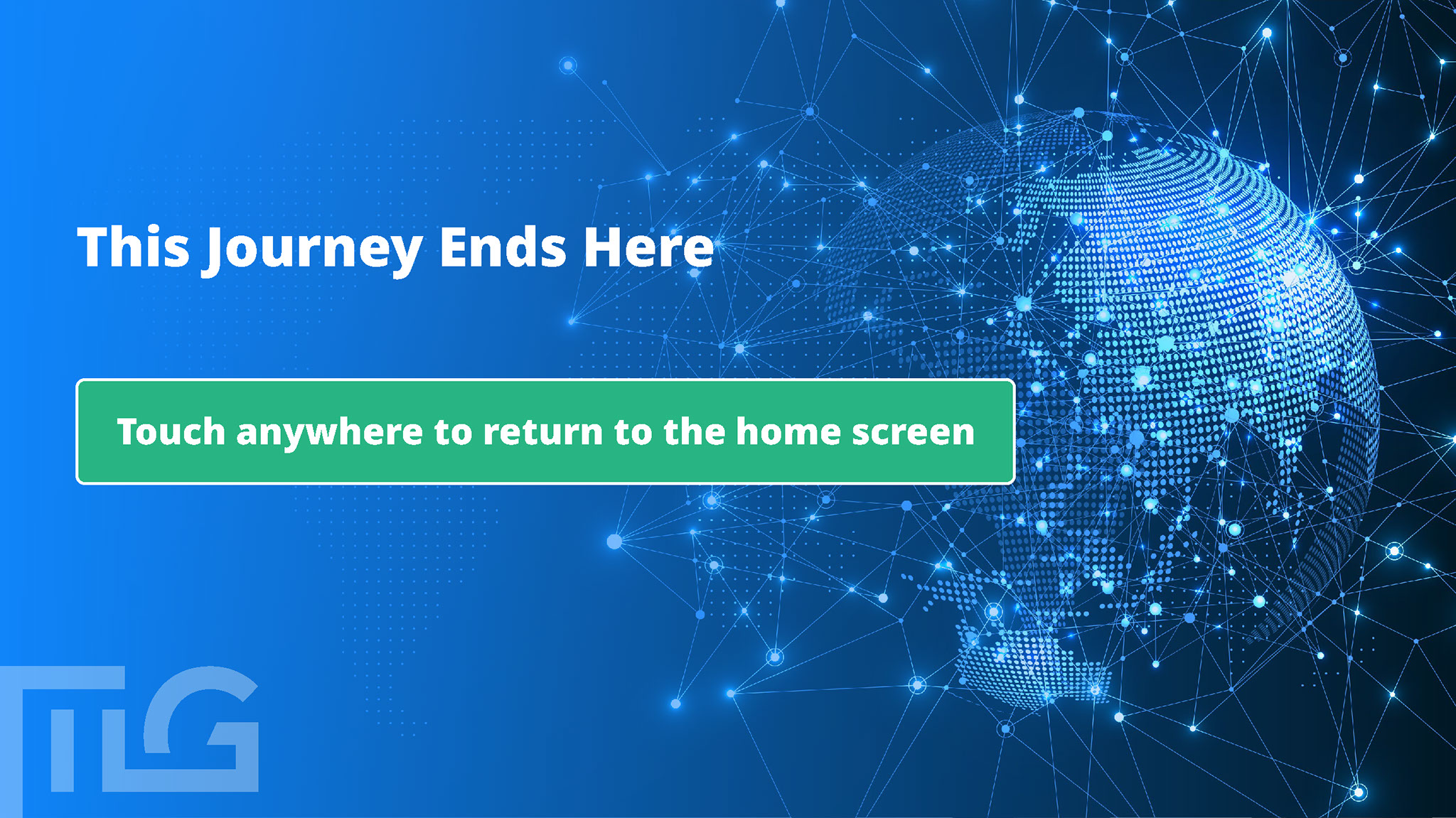 This Journey Ends Here

Touch anywhere to return to the home screen

TLG